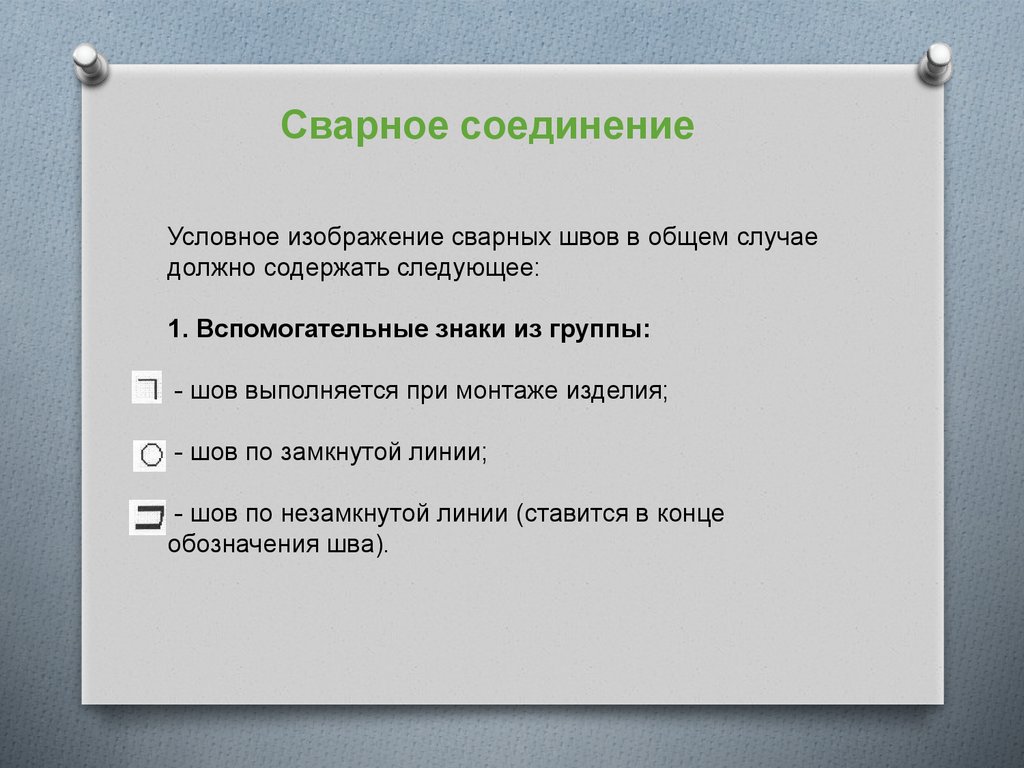 Сварное соединение

Условное изображение сварных швов в общем случае должно содержать следующее:

1. Вспомогательные знаки из группы:

- шов выполняется при монтаже изделия;

- шов по замкнутой линии;

- шов по незамкнутой линии (ставится в конце обозначения шва).